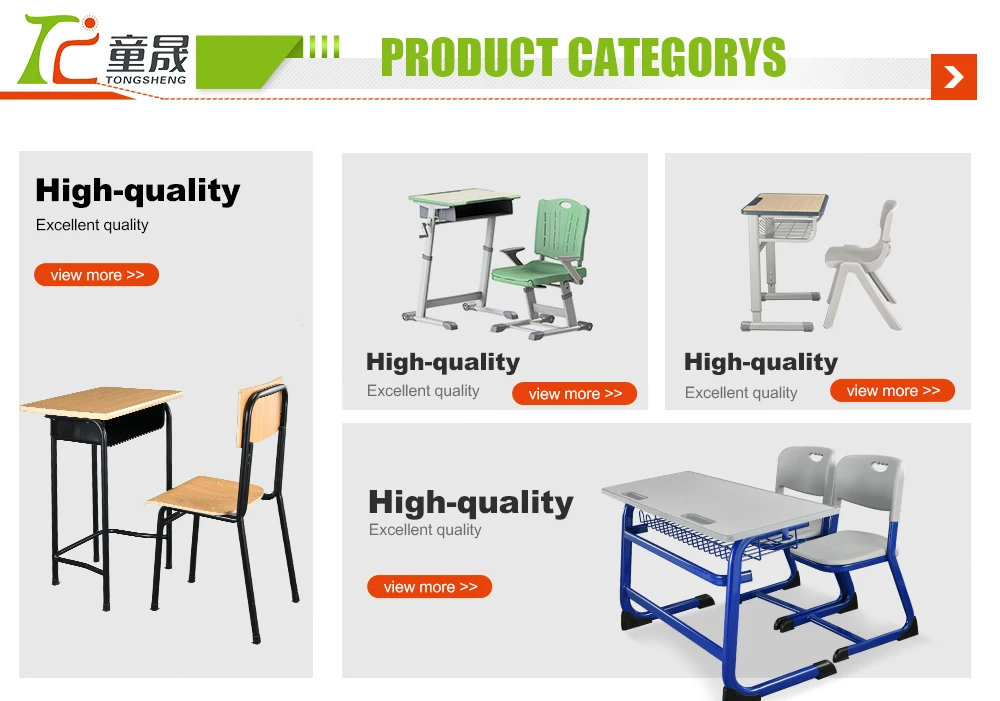 童晟
TONGSHENG

PRODUCT CATEGORYS

High-quality
Excellent quality
view more >>

High-quality
Excellent quality
view more >>

High-quality
Excellent quality
view more >>

High-quality
Excellent quality
view more >>